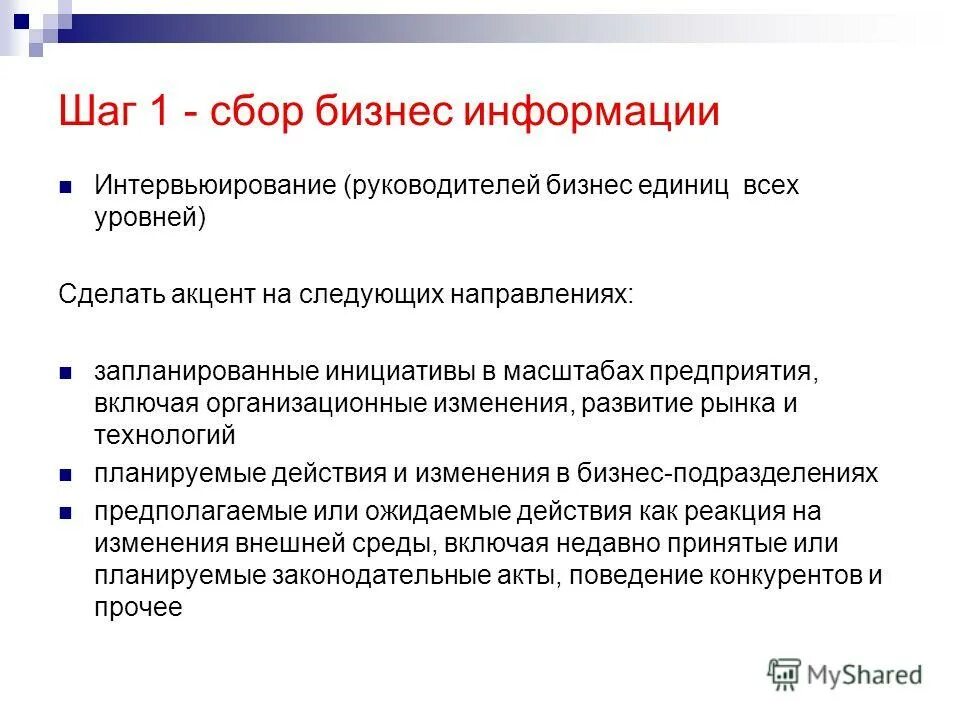 Шаг 1 - сбор бизнес информации

Интервьюирование (руководителей бизнес единиц всех уровней)

Сделать акцент на следующих направлениях:

запланированные инициативы в масштабах предприятия, включая организационные изменения, развитие рынка и технологий

планируемые действия и изменения в бизнес-подразделениях

предполагаемые или ожидаемые действия как реакция на изменения внешней среды, включая недавно принятые или планируемые законодательные акты, поведение конкурентов и прочее

MyShared